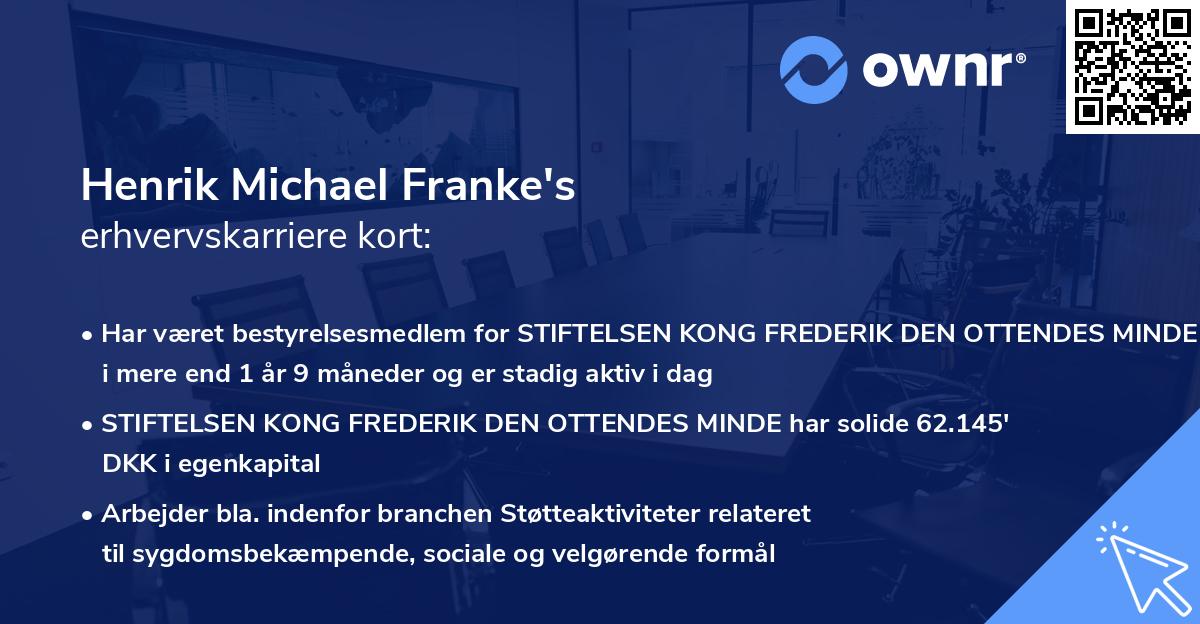 ownr®

Henrik Michael Franke's
erhvervskarriere kort:

• Har været bestyrelsesmedlem for STIFTELSEN KONG FREDERIK DEN OTTENDES MINDE i mere end 1 år 9 måneder og er stadig aktiv i dag

• STIFTELSEN KONG FREDERIK DEN OTTENDES MINDE har solide 62.145' DKK i egenkapital

• Arbejder bla. indenfor branchen Støtteaktiviteter relateret til sygdomsbekæmpende, sociale og velgørende formål